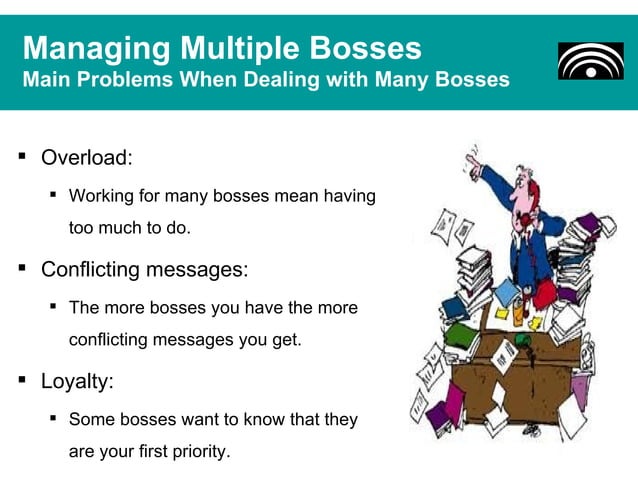 Managing Multiple Bosses
Main Problems When Dealing with Many Bosses

▪ Overload:

▪ Working for many bosses mean having too much to do.

▪ Conflicting messages:

▪ The more bosses you have the more conflicting messages you get.

▪ Loyalty:

▪ Some bosses want to know that they are your first priority.